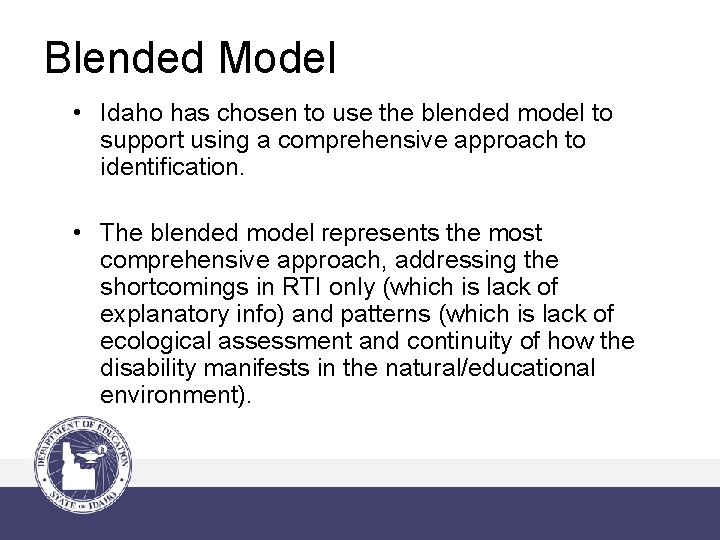 Blended Model

• Idaho has chosen to use the blended model to support using a comprehensive approach to identification.

• The blended model represents the most comprehensive approach, addressing the shortcomings in RTI only (which is lack of explanatory info) and patterns (which is lack of ecological assessment and continuity of how the disability manifests in the natural/educational environment).

DEPARTMENT OF EDUCATION STATE OF IDAHO